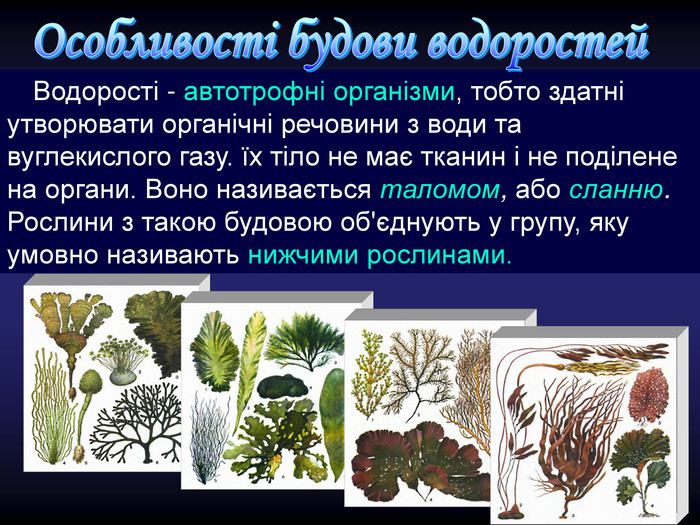 Особливості будови водоростей

Водорості - автотрофні організми, тобто здатні утворювати органічні речовини з води та вуглекислого газу. їх тіло не має тканин і не поділене на органи. Воно називається таломом, або сланню. Рослини з такою будовою об'єднують у групу, яку умовно називають нижчими рослинами.